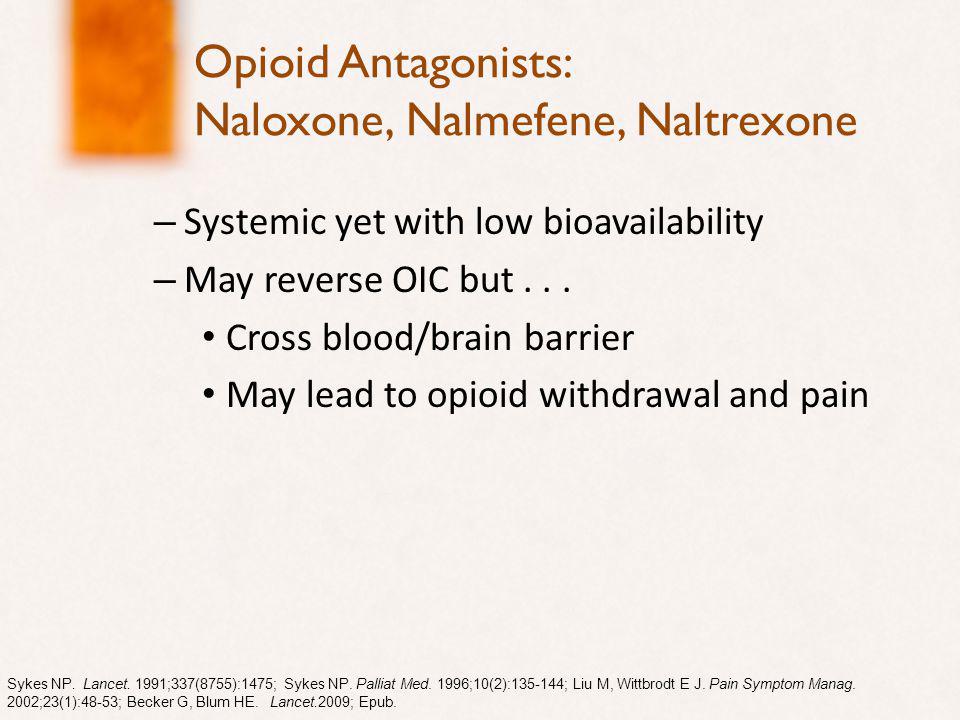 Opioid Antagonists:
Naloxone, Nalmefene, Naltrexone

– Systemic yet with low bioavailability

– May reverse OIC but . . .

• Cross blood/brain barrier

• May lead to opioid withdrawal and pain

Sykes NP. Lancet. 1991;337(8755):1475; Sykes NP. Palliat Med. 1996;10(2):135-144; Liu M, Wittbrodt E J. Pain Symptom Manag. 2002;23(1):48-53; Becker G, Blum HE. Lancet.2009; Epub.